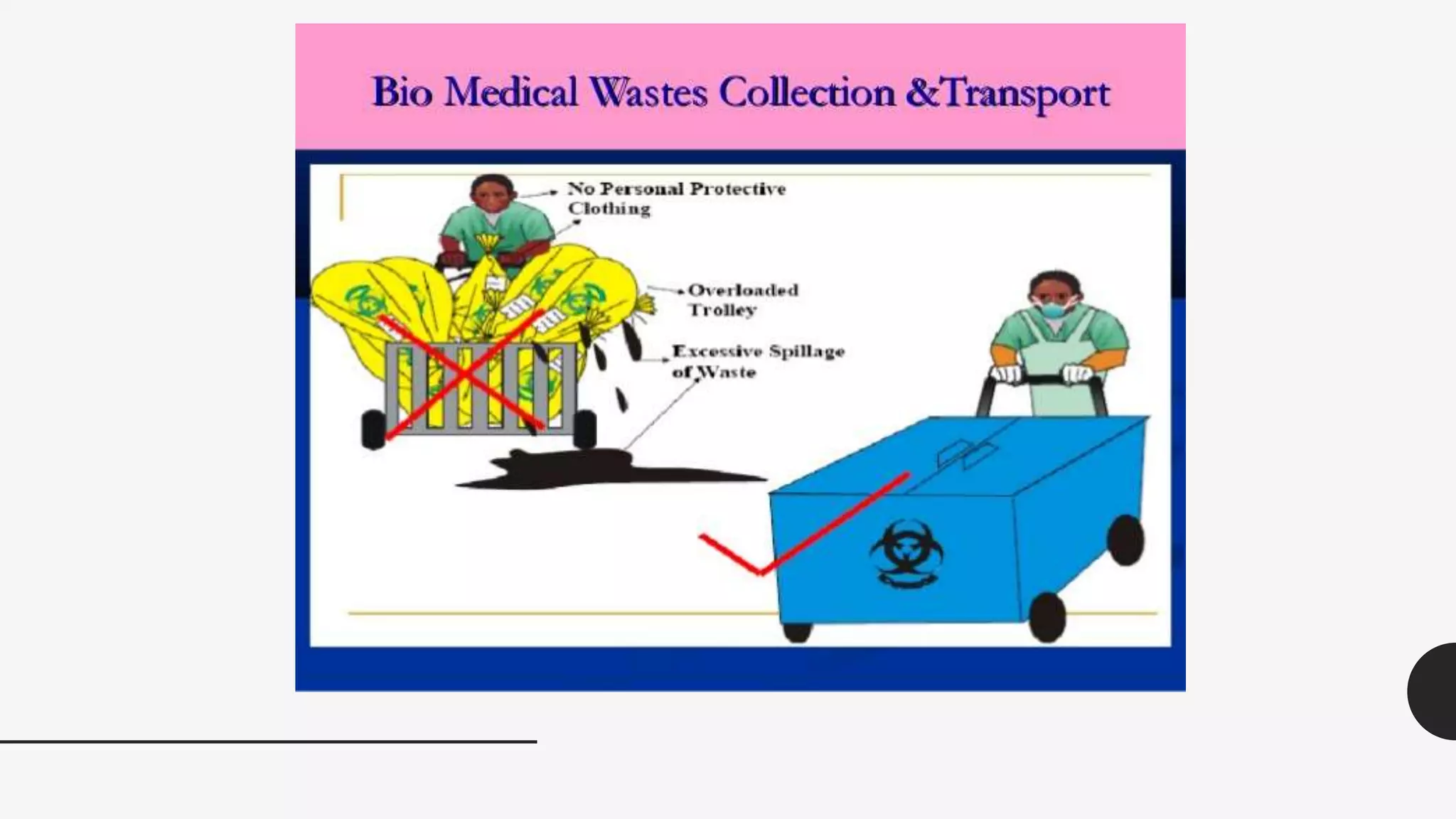 Bio Medical Wastes Collection &Transport

No Personal Protective Clothing

Overloaded Trolley

Excessive Spillage of Waste